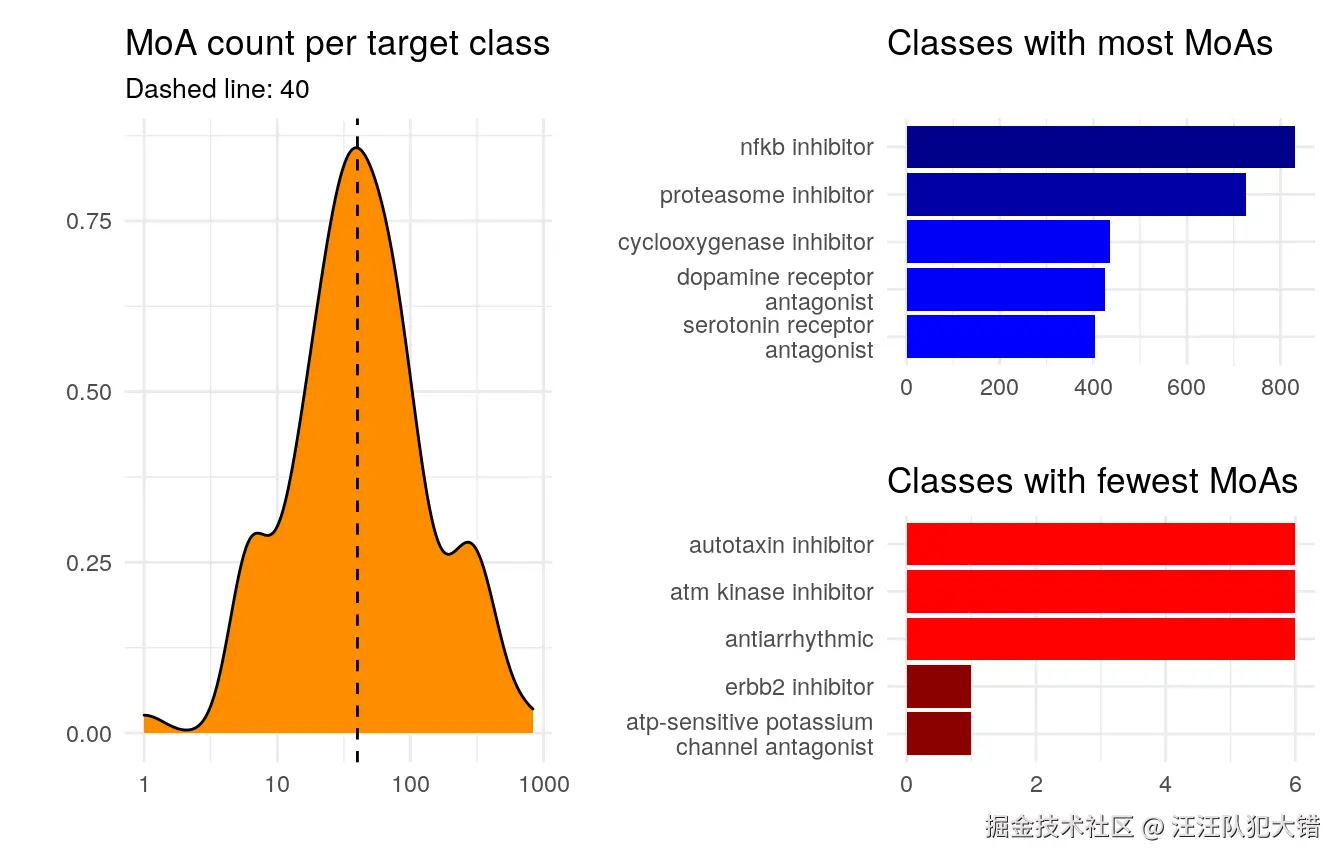 MoA count per target class

Dashed line: 40

0.75

0.50

0.25

0.00

1

10

100

1000

Classes with most MoAs

nfkb inhibitor

proteasome inhibitor

cyclooxygenase inhibitor

dopamine receptor antagonist

serotonin receptor antagonist

0

200

400

600

800

Classes with fewest MoAs

autotaxin inhibitor

atm kinase inhibitor

antiarrhythmic

erbb2 inhibitor

atp-sensitive potassium channel antagonist

0

2

4

6

掘金技术社区 @ 汪汪队犯大错